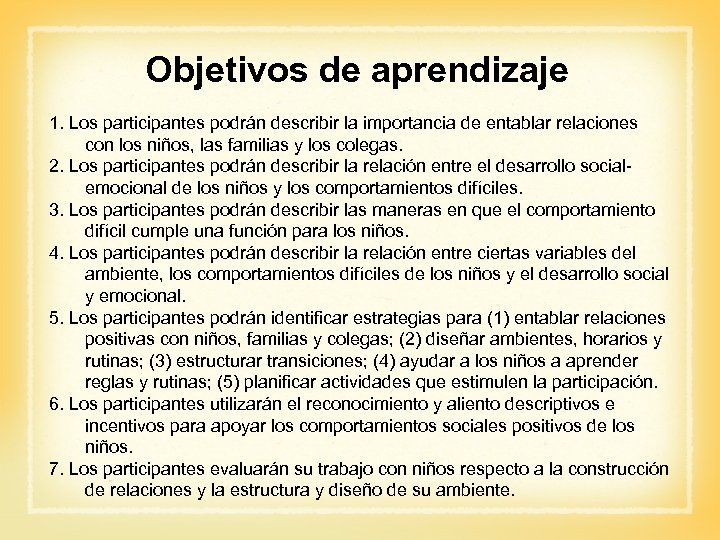 Objetivos de aprendizaje

1. Los participantes podrán describir la importancia de entablar relaciones con los niños, las familias y los colegas.
2. Los participantes podrán describir la relación entre el desarrollo social-emocional de los niños y los comportamientos difíciles.
3. Los participantes podrán describir las maneras en que el comportamiento difícil cumple una función para los niños.
4. Los participantes podrán describir la relación entre ciertas variables del ambiente, los comportamientos difíciles de los niños y el desarrollo social y emocional.
5. Los participantes podrán identificar estrategias para (1) entablar relaciones positivas con niños, familias y colegas; (2) diseñar ambientes, horarios y rutinas; (3) estructurar transiciones; (4) ayudar a los niños a aprender reglas y rutinas; (5) planificar actividades que estimulen la participación.
6. Los participantes utilizarán el reconocimiento y aliento descriptivos e incentivos para apoyar los comportamientos sociales positivos de los niños.
7. Los participantes evaluarán su trabajo con niños respecto a la construcción de relaciones y la estructura y diseño de su ambiente.